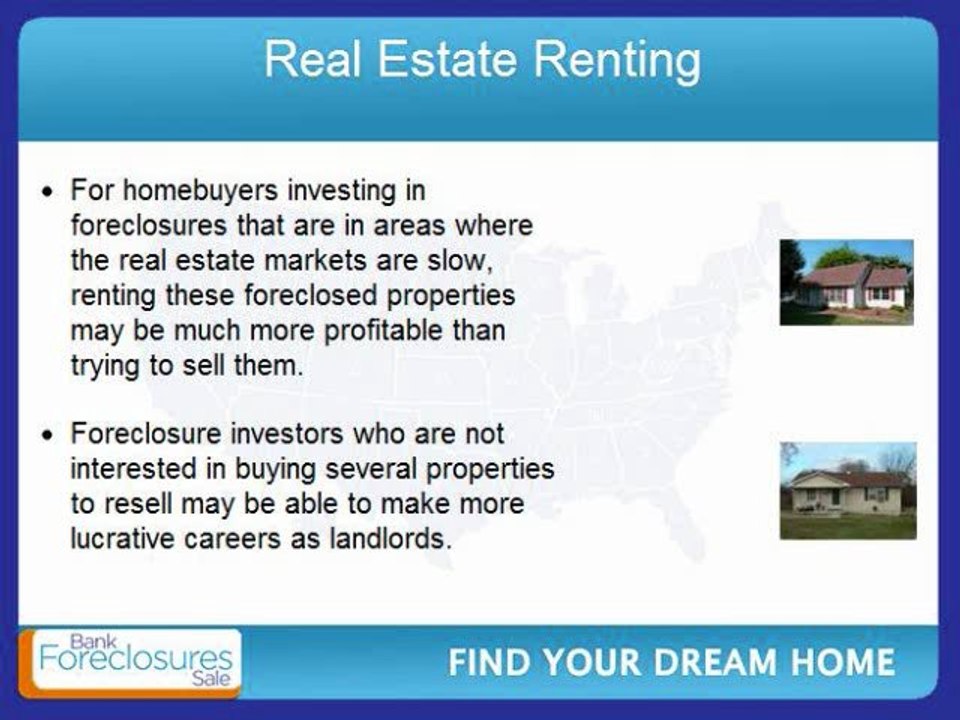 Real Estate Renting

• For homebuyers investing in foreclosures that are in areas where the real estate markets are slow, renting these foreclosed properties may be much more profitable than trying to sell them.

• Foreclosure investors who are not interested in buying several properties to resell may be able to make more lucrative careers as landlords.

Bank Foreclosures Sale

FIND YOUR DREAM HOME